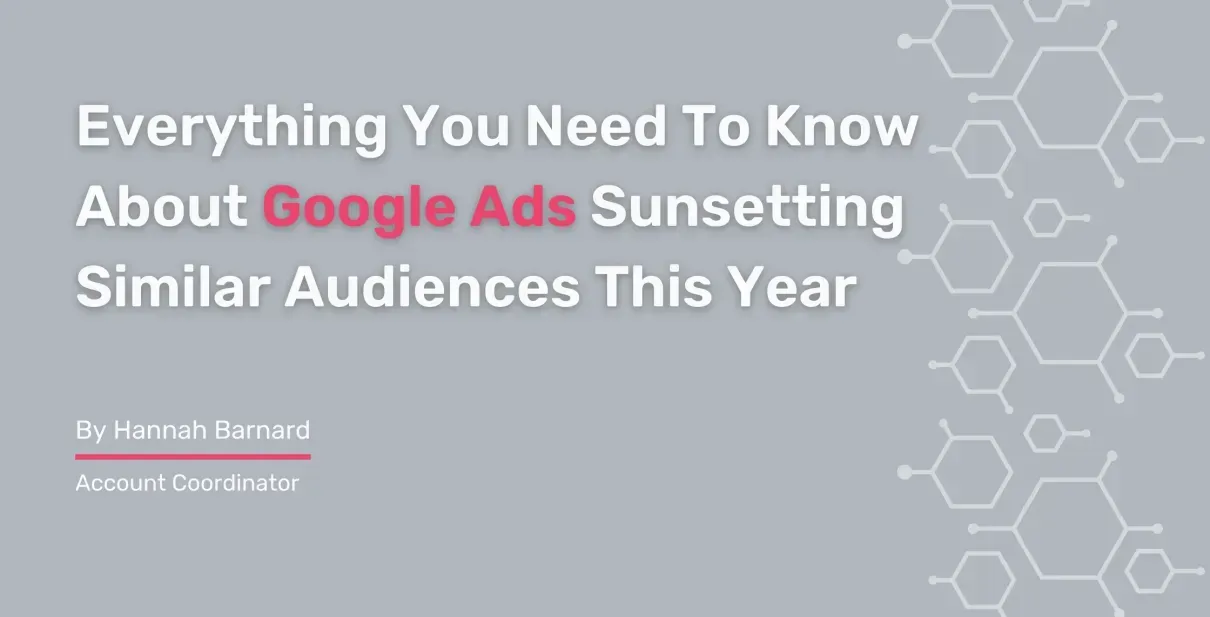 Everything You Need To Know About Google Ads Sunsetting Similar Audiences This Year

By Hannah Barnard

Account Coordinator